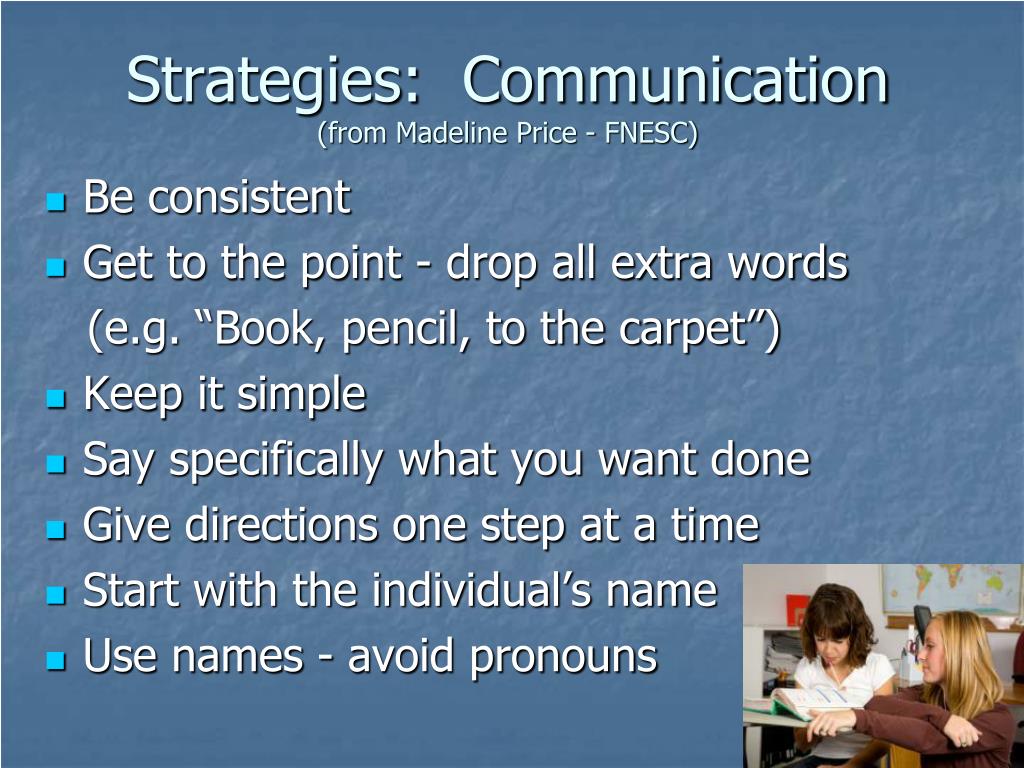 Strategies: Communication
(from Madeline Price - FNESC)

- Be consistent
- Get to the point - drop all extra words (e.g. “Book, pencil, to the carpet”)
- Keep it simple
- Say specifically what you want done
- Give directions one step at a time
- Start with the individual’s name
- Use names - avoid pronouns